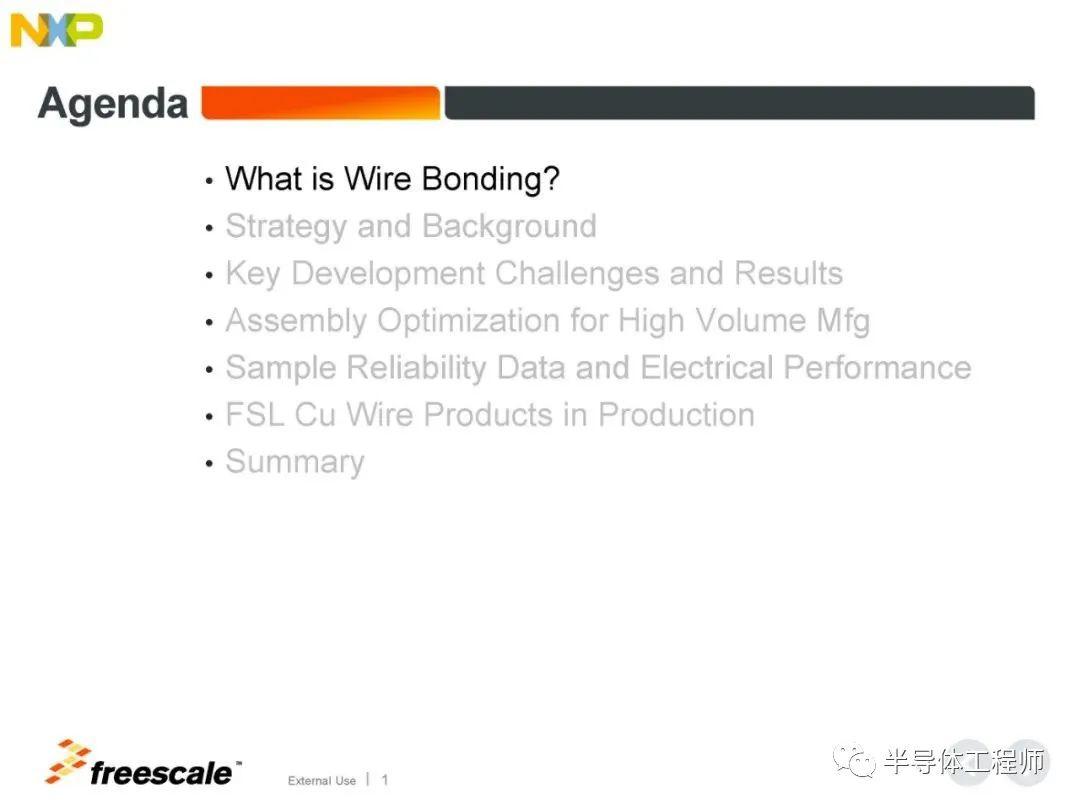 NXP

Agenda

• What is Wire Bonding?
• Strategy and Background
• Key Development Challenges and Results
• Assembly Optimization for High Volume Mfg
• Sample Reliability Data and Electrical Performance
• FSL Cu Wire Products in Production
• Summary

freescale™ External Use | 1

半导体工程师